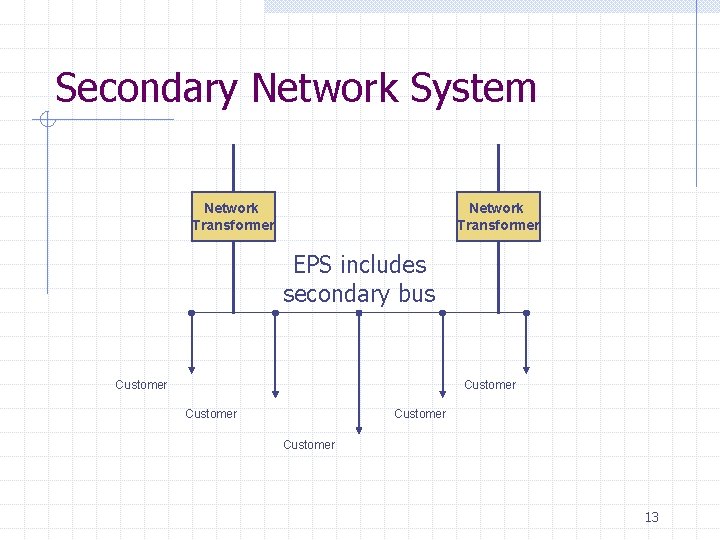 Secondary Network System

Network Transformer

Network Transformer

EPS includes secondary bus

Customer

Customer

Customer

Customer

Customer

13